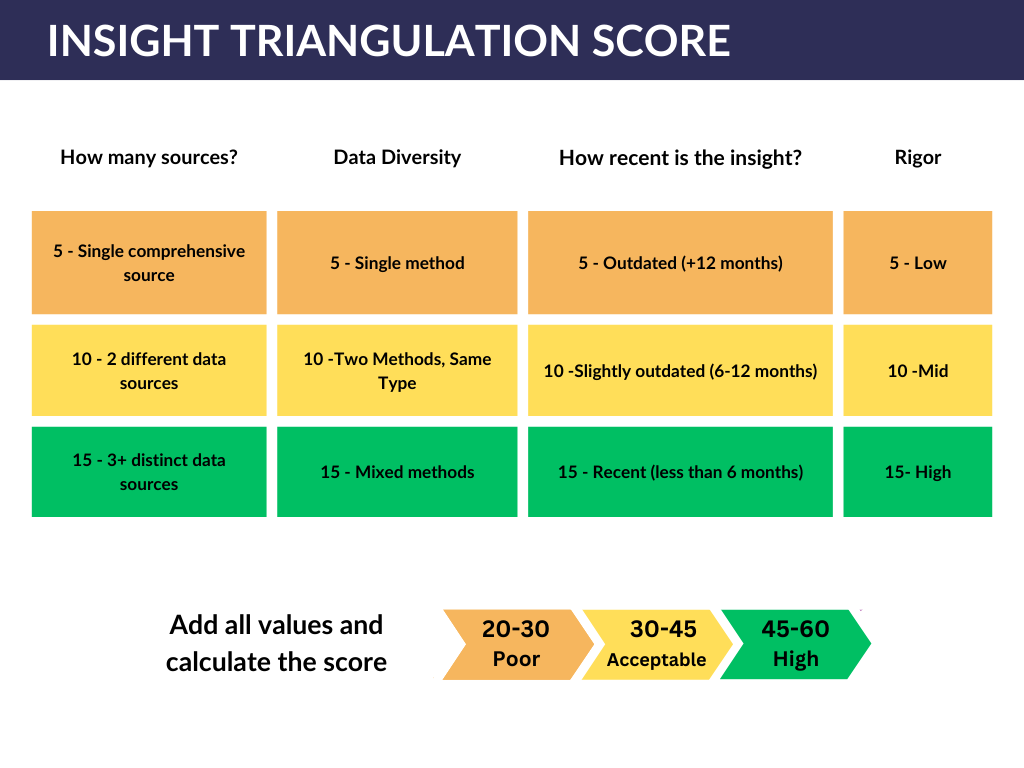 INSIGHT TRIANGULATION SCORE

| How many sources? | Data Diversity | How recent is the insight? | Rigor |
|---|---|---|---|
| 5 - Single comprehensive source | 5 - Single method | 5 - Outdated (+12 months) | 5 - Low |
| 10 - 2 different data sources | 10 -Two Methods, Same Type | 10 -Slightly outdated (6-12 months) | 10 -Mid |
| 15 - 3+ distinct data sources | 15 - Mixed methods | 15 - Recent (less than 6 months) | 15- High |

Add all values and calculate the score

20-30 Poor

30-45 Acceptable

45-60 High